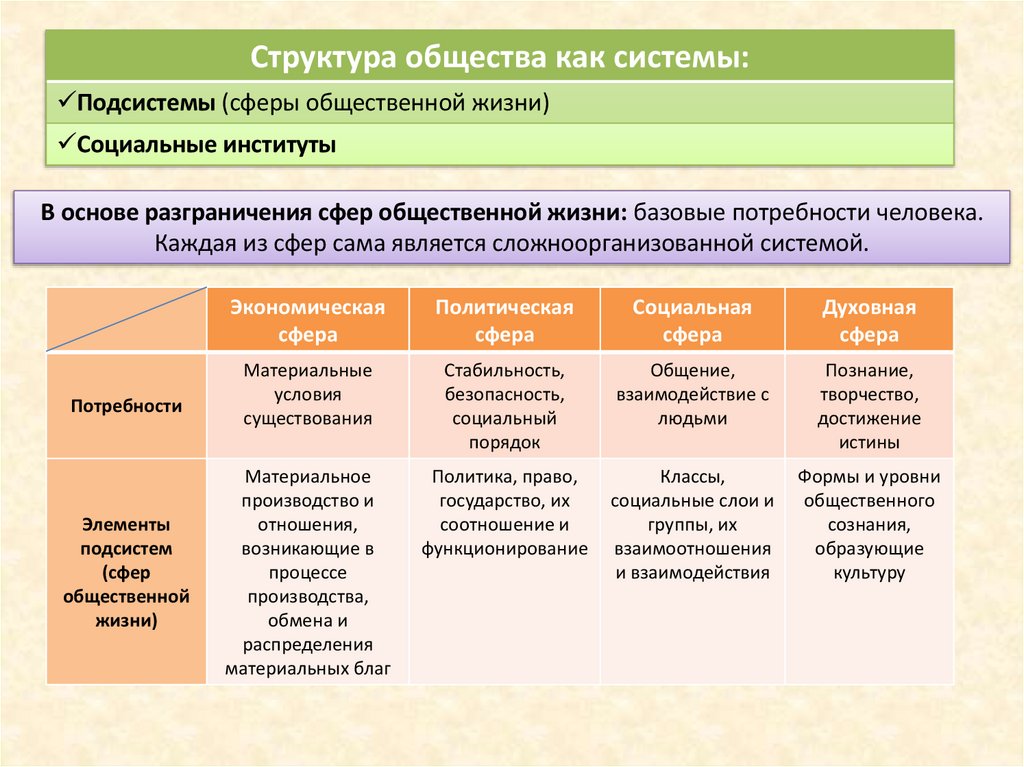 Структура общества как системы:

✓Подсистемы (сферы общественной жизни)

✓Социальные институты

В основе разграничения сфер общественной жизни: базовые потребности человека. Каждая из сфер сама является сложноорганизованной системой.

| | Экономическая сфера | Политическая сфера | Социальная сфера | Духовная сфера |
|---|---|---|---|---|
| Потребности | Материальные условия существования | Стабильность, безопасность, социальный порядок | Общение, взаимодействие с людьми | Познание, творчество, достижение истины |
| Элементы подсистем (сфер общественной жизни) | Материальное производство и отношения, возникающие в процессе производства, обмена и распределения материальных благ | Политика, право, государство, их соотношение и функционирование | Классы, социальные слои и группы, их взаимоотношения и взаимодействия | Формы и уровни общественного сознания, образующие культуру |